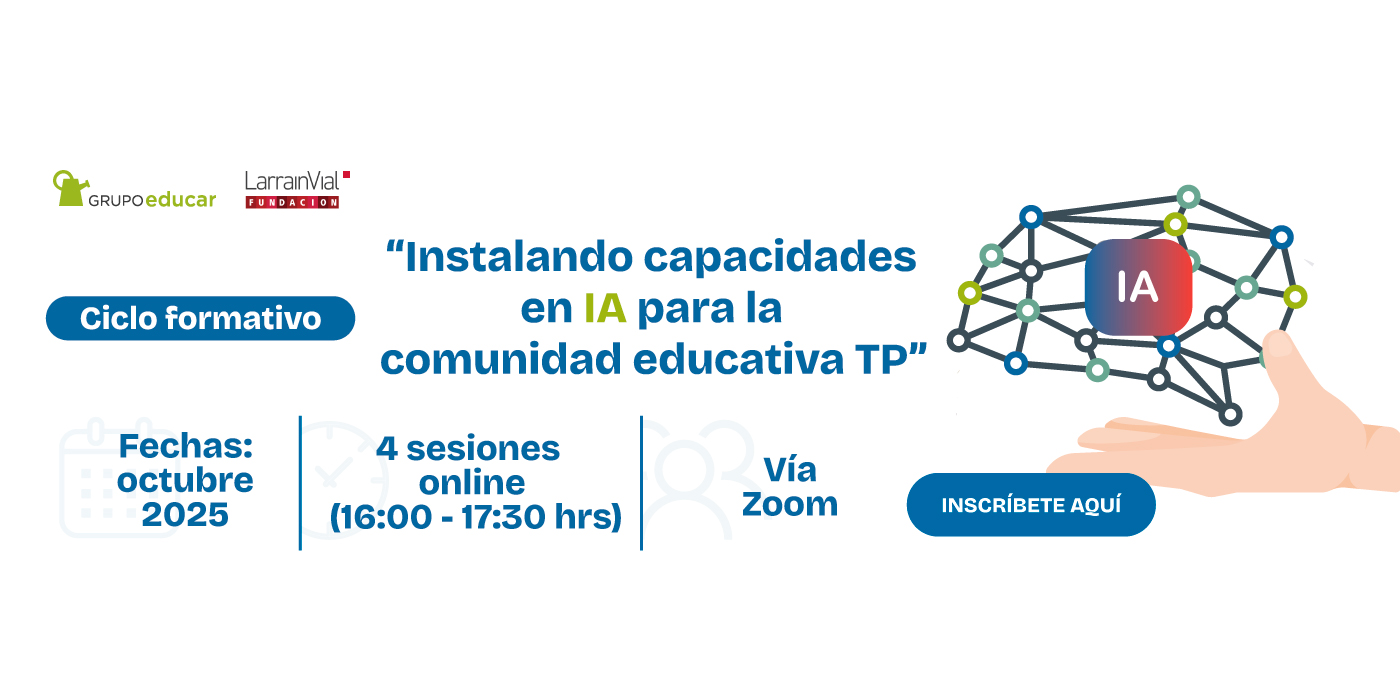 GRUPO educar

LarrainVial
FUNDACION

Ciclo formativo

“Instalando capacidades en IA para la comunidad educativa TP”

IA

Fechas: octubre 2025

4 sesiones online (16:00 - 17:30 hrs)

Vía Zoom

INSCRÍBETE AQUÍ